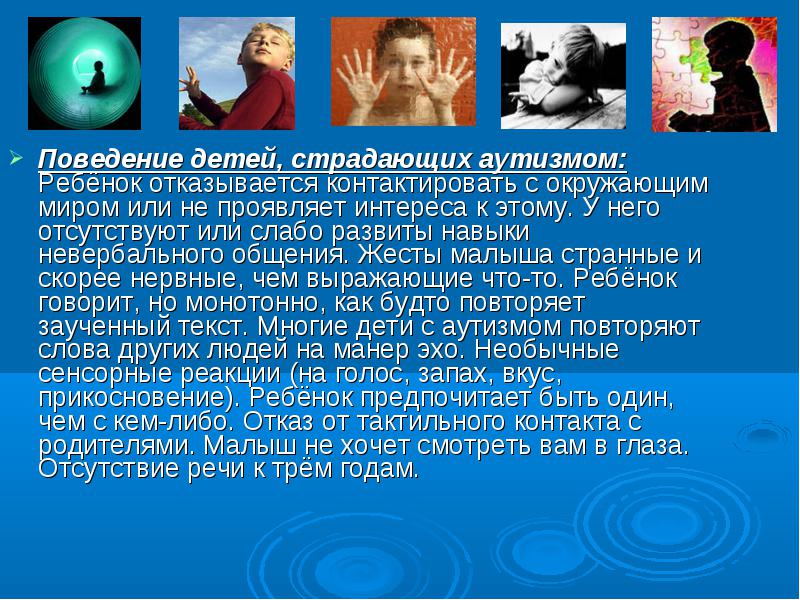 Поведение детей, страдающих аутизмом: Ребёнок отказывается контактировать с окружающим миром или не проявляет интереса к этому. У него отсутствуют или слабо развиты навыки невербального общения. Жесты малыша странные и скорее нервные, чем выражающие что-то. Ребёнок говорит, но монотонно, как будто повторяет заученный текст. Многие дети с аутизмом повторяют слова других людей на манер эхо. Необычные сенсорные реакции (на голос, запах, вкус, прикосновение). Ребёнок предпочитает быть один, чем с кем-либо. Отказ от тактильного контакта с родителями. Малыш не хочет смотреть вам в глаза. Отсутствие речи к трём годам.